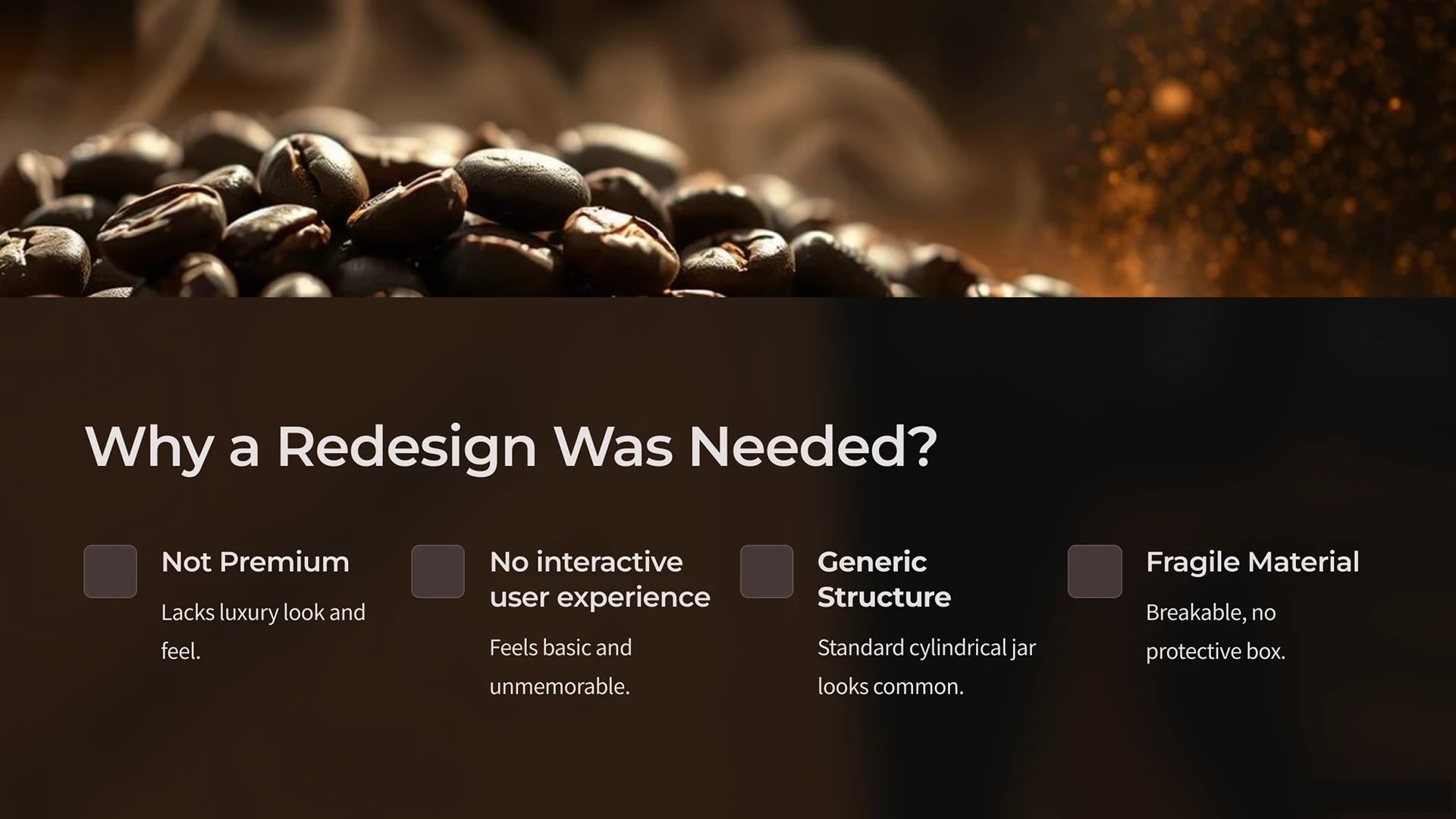 Why a Redesign Was Needed?

Not Premium

Lacks luxury look and feel.

No interactive user experience

Feels basic and unmemorable.

Generic Structure

Standard cylindrical jar looks common.

Fragile Material

Breakable, no protective box.